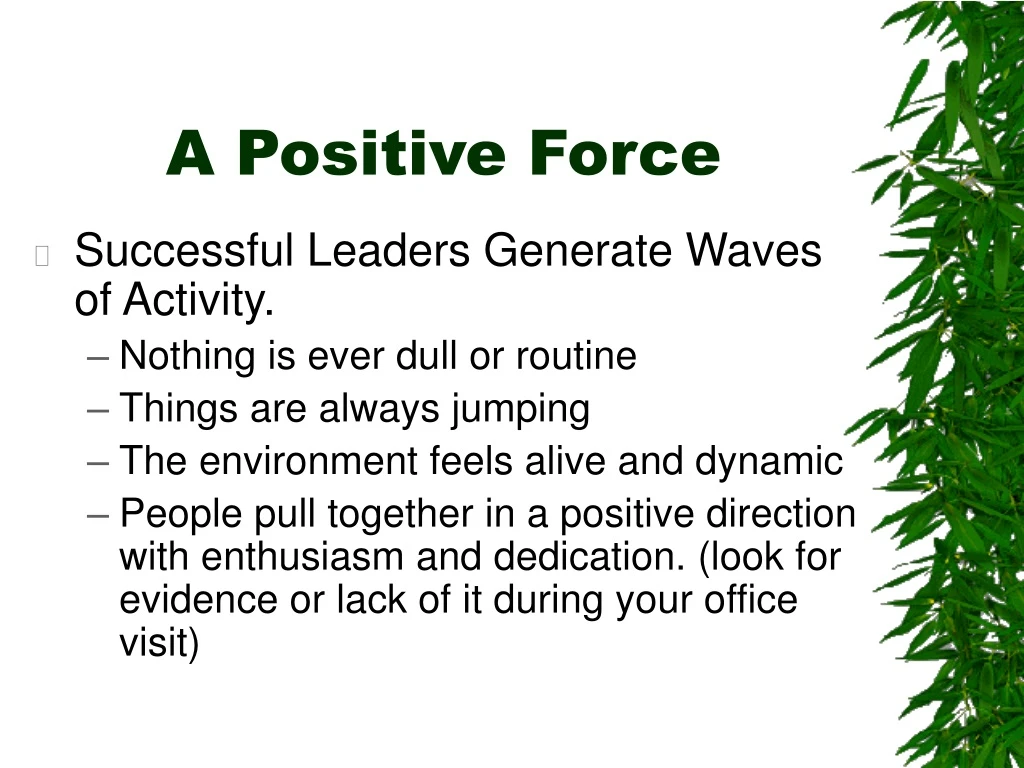 A Positive Force

Successful Leaders Generate Waves of Activity.

– Nothing is ever dull or routine
– Things are always jumping
– The environment feels alive and dynamic
– People pull together in a positive direction with enthusiasm and dedication. (look for evidence or lack of it during your office visit)